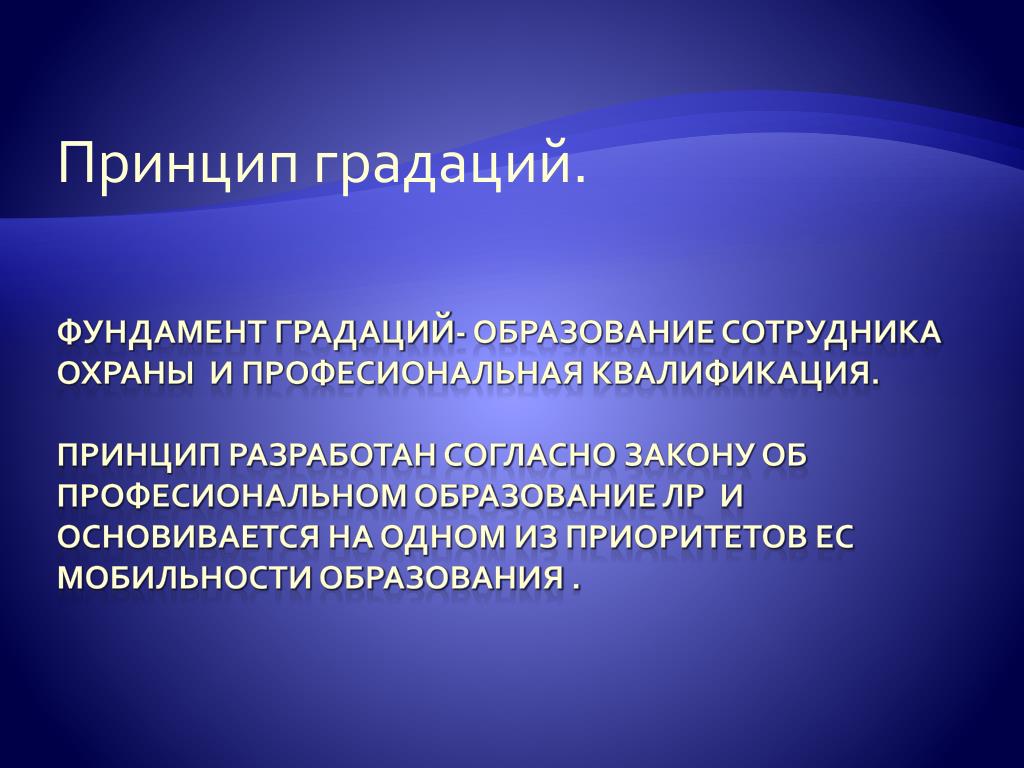 Принцип градаций.

ФУНДАМЕНТ ГРАДАЦИЙ- ОБРАЗОВАНИЕ СОТРУДНИКА ОХРАНЫ И ПРОФЕСИОНАЛЬНАЯ КВАЛИФИКАЦИЯ.

ПРИНЦИП РАЗРАБОТАН СОГЛАСНО ЗАКОНУ ОБ ПРОФЕСИОНАЛЬНОМ ОБРАЗОВАНИЕ ЛР И ОСНОВИВАЕТСЯ НА ОДНОМ ИЗ ПРИОРИТЕТОВ ЕС МОБИЛЬНОСТИ ОБРАЗОВАНИЯ .